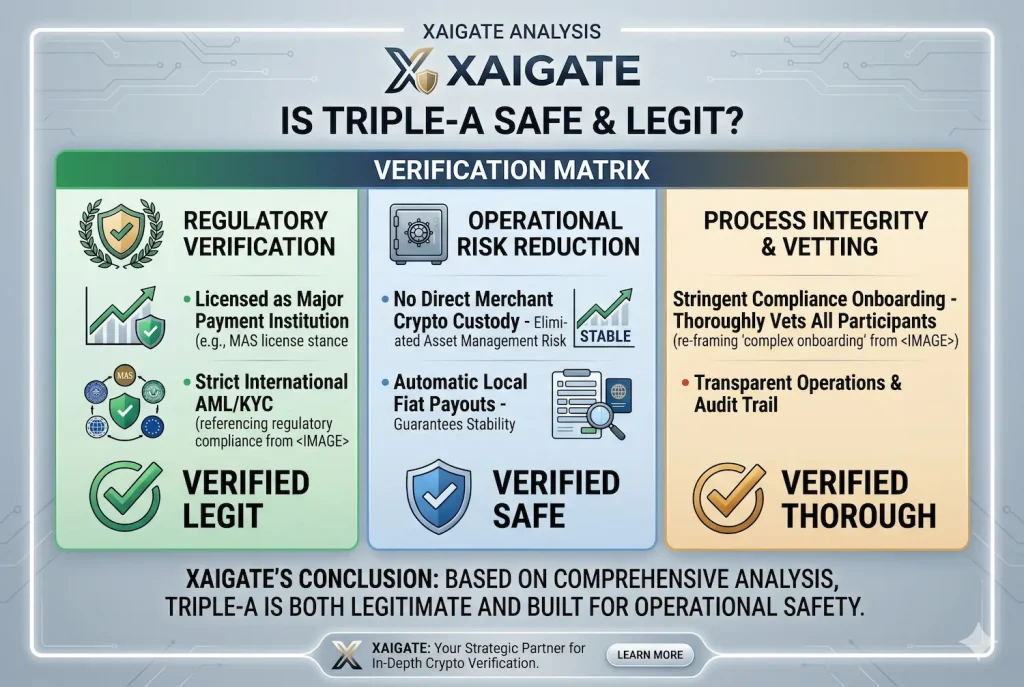 XAIGATE ANALYSIS

XAIGATE

IS TRIPLE-A SAFE & LEGIT?

VERIFICATION MATRIX

REGULATORY VERIFICATION

• Licensed as Major Payment Institution (e.g., MAS license stance

MAS

• Strict International AML/KYC (referencing regulatory compliance from <IMAGE>

VERIFIED LEGIT

OPERATIONAL RISK REDUCTION

• No Direct Merchant Crypto Custody - Eliminated Asset Management Risk

STABLE

• Automatic Local Fiat Payouts - Guarantees Stability

VERIFIED SAFE

PROCESS INTEGRITY & VETTING

Stringent Compliance Onboarding - Thoroughly Vets All Participants (re-framing 'complex onboarding' from <IMAGE>)

• Transparent Operations & Audit Trail

VERIFIED THOROUGH

XAIGATE'S CONCLUSION: BASED ON COMPREHENSIVE ANALYSIS, TRIPLE-A IS BOTH LEGITIMATE AND BUILT FOR OPERATIONAL SAFETY.

XAIGATE: Your Strategic Partner for In-Depth Crypto Verification.

LEARN MORE